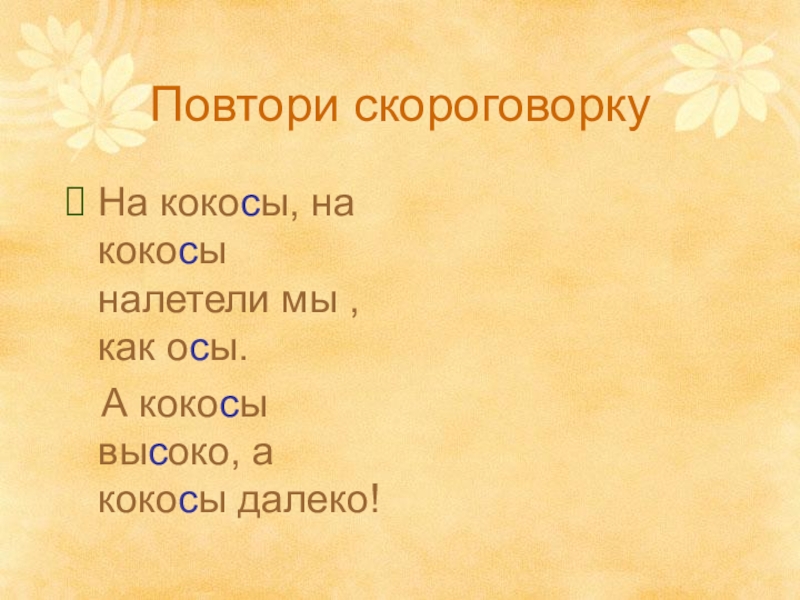 Повтори скороговорку

На кокосы, на кокосы налетели мы , как осы.

А кокосы высоко, а кокосы далеко!